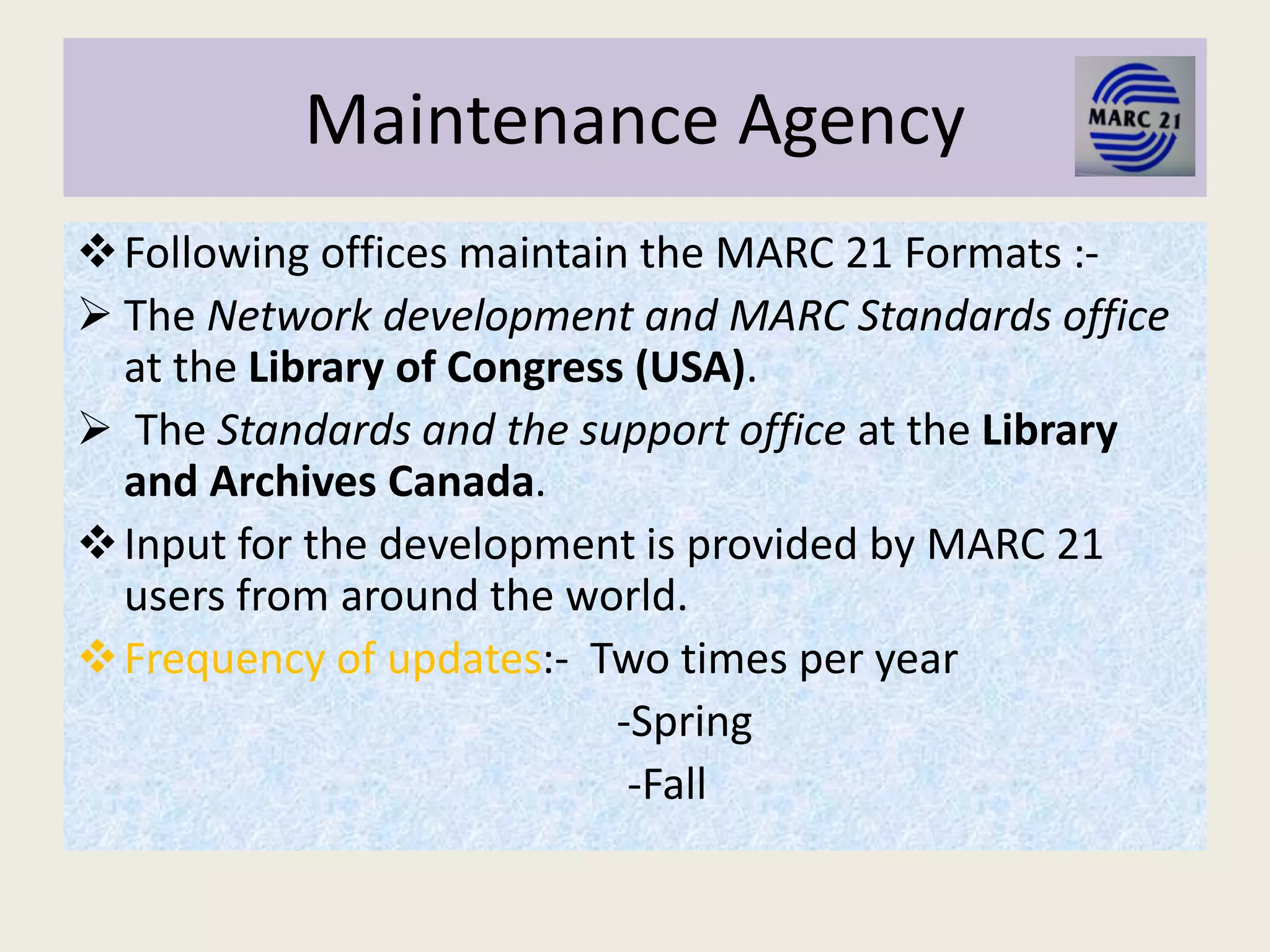 Maintenance Agency

MARC 21

❖ Following offices maintain the MARC 21 Formats :-

➢ The Network development and MARC Standards office at the Library of Congress (USA).

➢ The Standards and the support office at the Library and Archives Canada.

❖ Input for the development is provided by MARC 21 users from around the world.

❖ Frequency of updates:- Two times per year

-Spring

-Fall